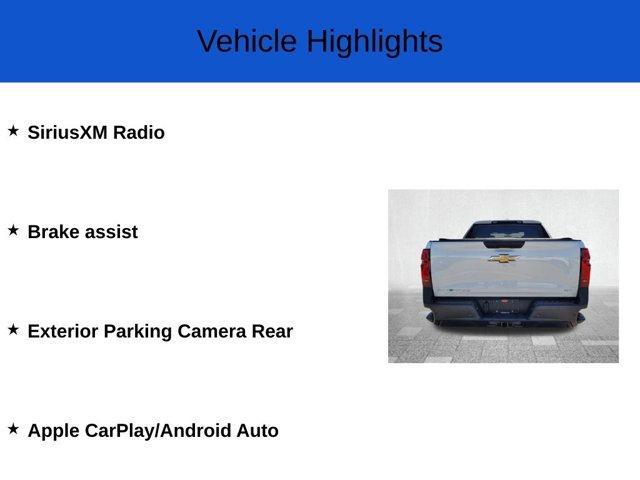 Vehicle Highlights

★ SiriusXM Radio

★ Brake assist

★ Exterior Parking Camera Rear

★ Apple CarPlay/Android Auto